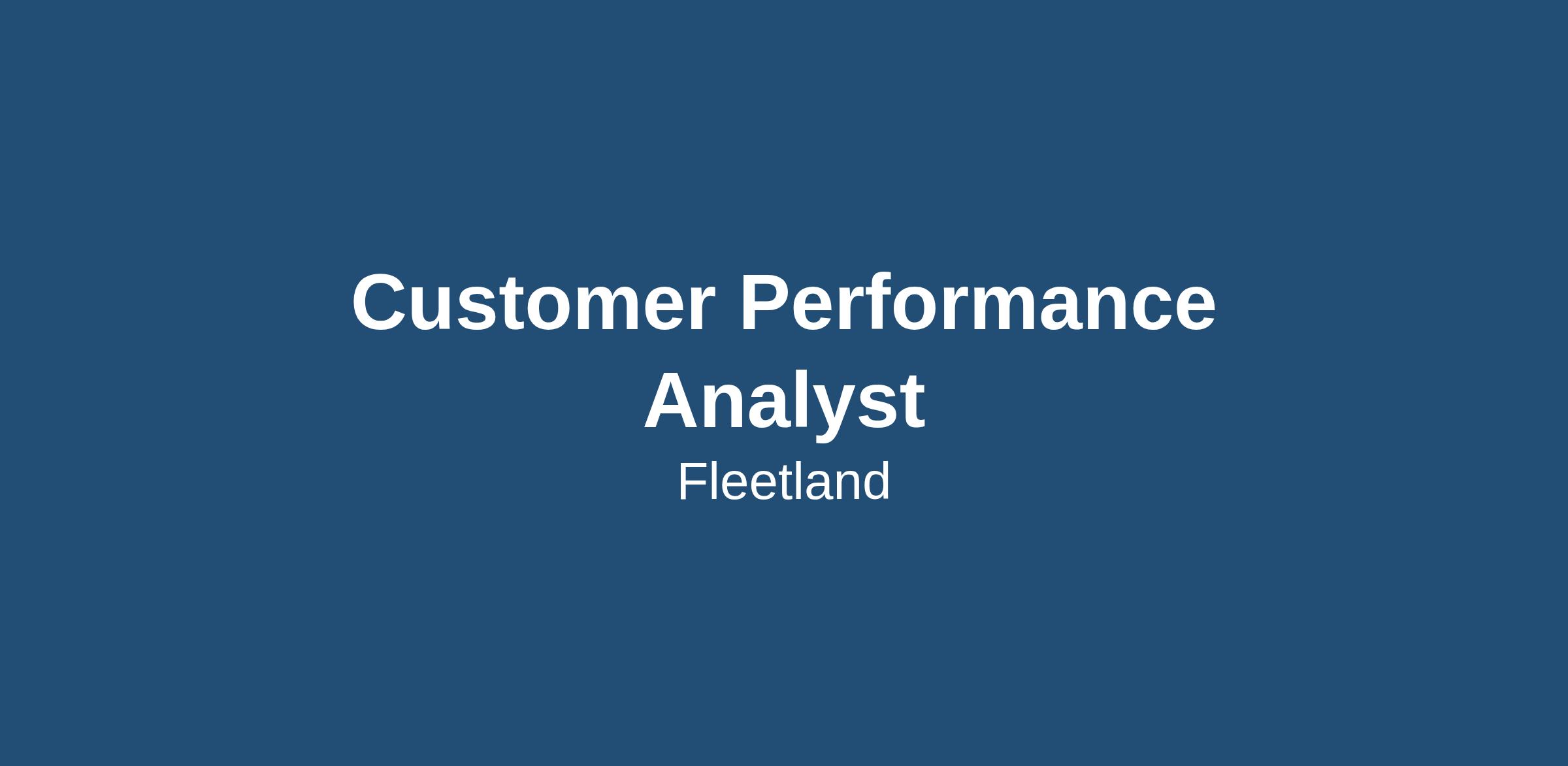 Customer Performance Analyst

Fleetland